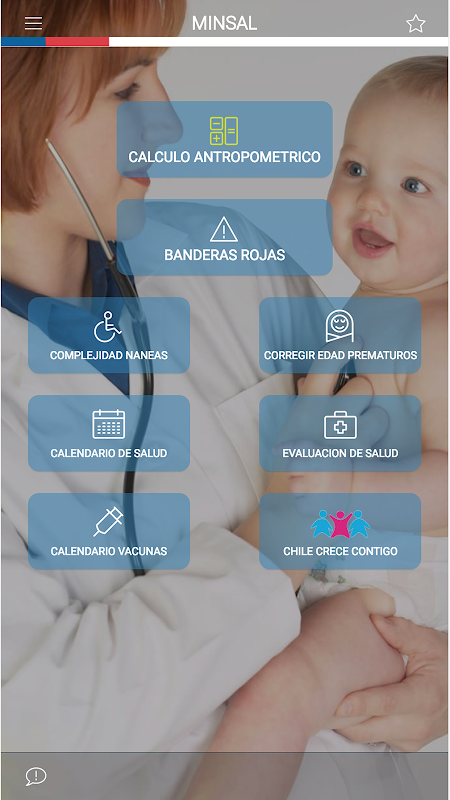 MINSAL

CALCULO ANTROPOMETRICO

BANDERAS ROJAS

COMPLEJIDAD NANEAS

CORREGIR EDAD PREMATUROS

CALENDARIO DE SALUD

EVALUACION DE SALUD

CALENDARIO VACUNAS

CHILE CRECE CONTIGO